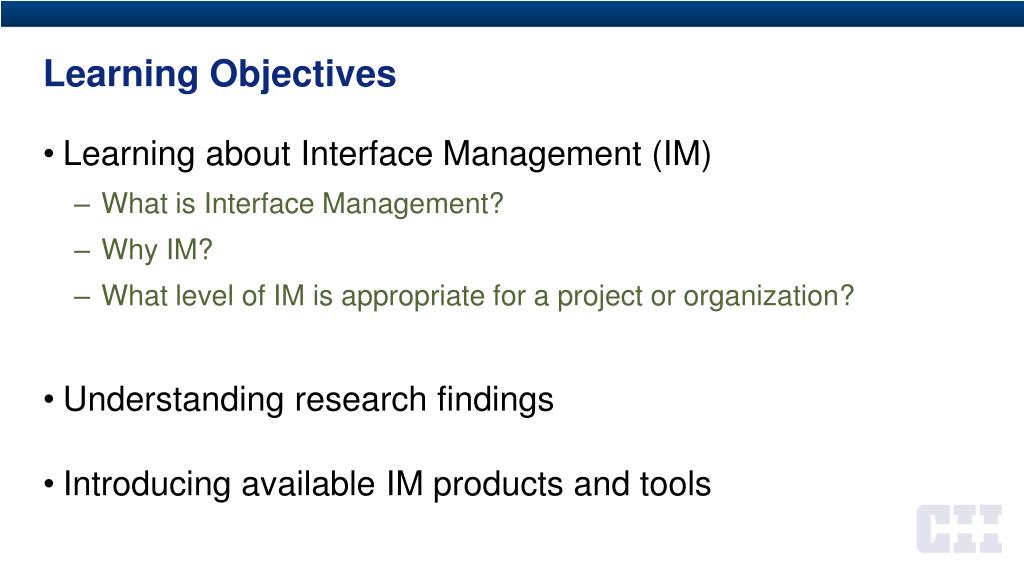 Learning Objectives

• Learning about Interface Management (IM)
– What is Interface Management?
– Why IM?
– What level of IM is appropriate for a project or organization?

• Understanding research findings

• Introducing available IM products and tools

CII